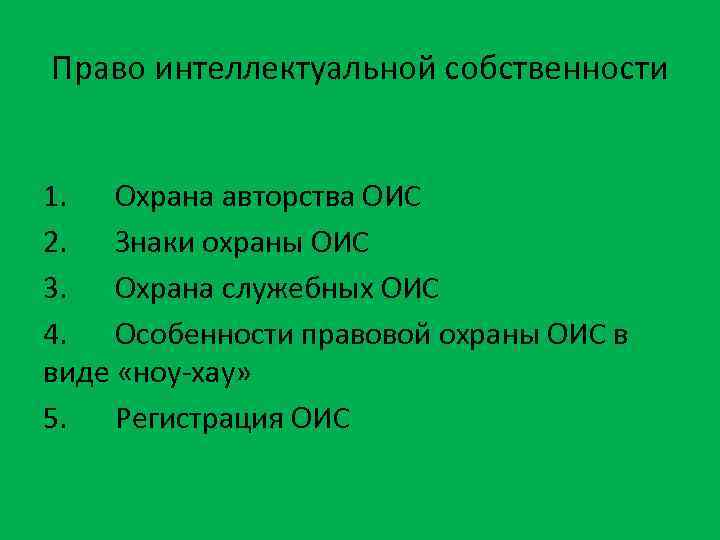 Право интеллектуальной собственности

1. Охрана авторства ОИС
2. Знаки охраны ОИС
3. Охрана служебных ОИС
4. Особенности правовой охраны ОИС в виде «ноу-хау»
5. Регистрация ОИС